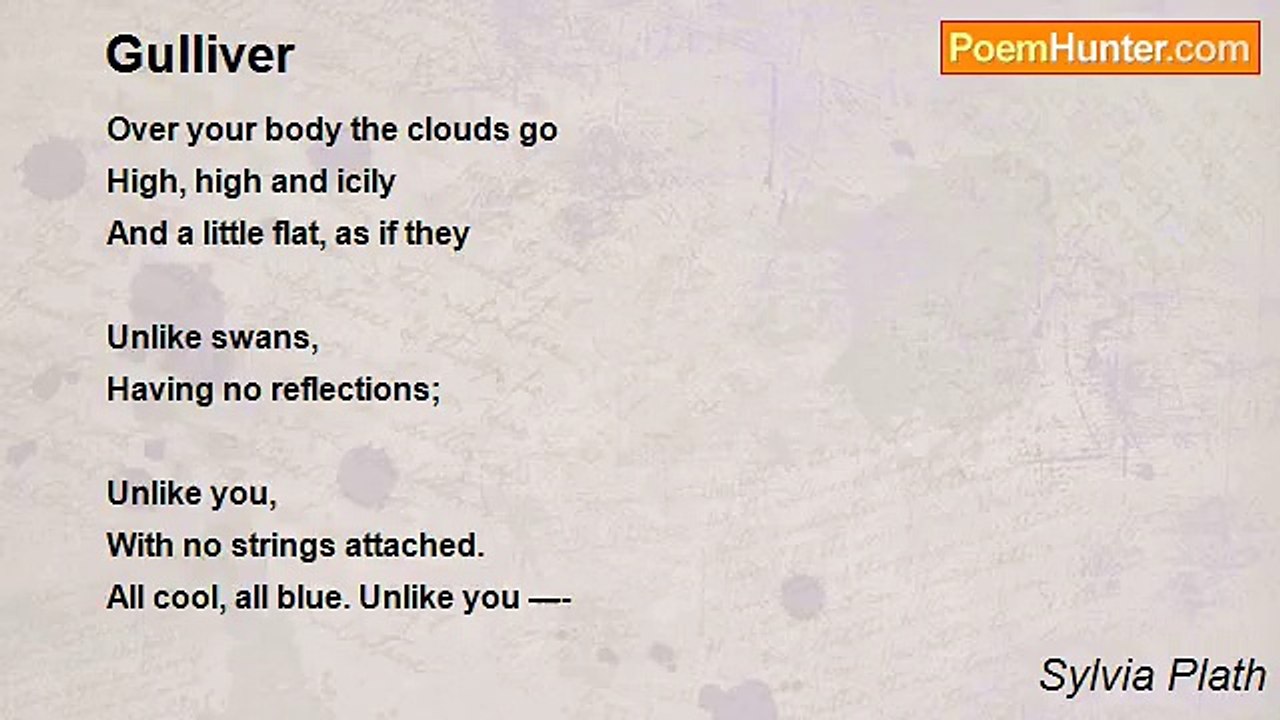 Gulliver

PoemHunter.com

Over your body the clouds go
High, high and icily
And a little flat, as if they

Unlike swans,
Having no reflections;

Unlike you,
With no strings attached.
All cool, all blue. Unlike you —-

Sylvia Plath